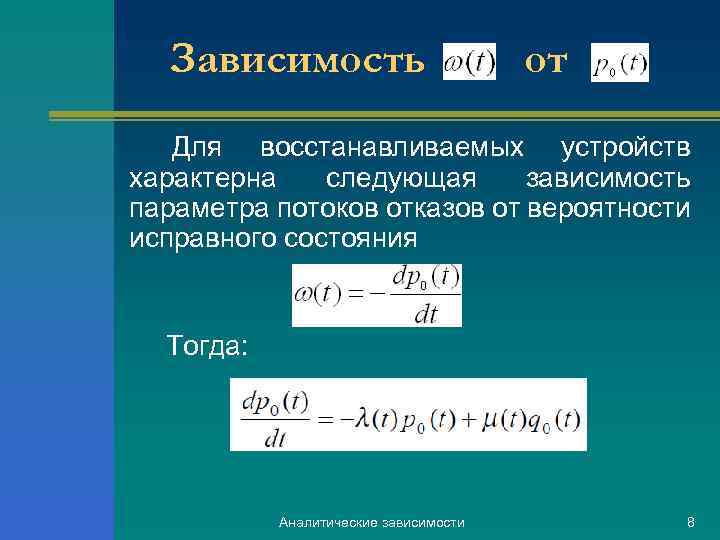 Зависимость $\omega(t)$ от $p_0(t)$

Для восстанавливаемых устройств характерна следующая зависимость параметра потоков отказов от вероятности исправного состояния

$\omega(t) = -\frac{dp_0(t)}{dt}$

Тогда:

$\frac{dp_0(t)}{dt} = -\lambda(t)p_0(t) + \mu(t)q_0(t)$

Аналитические зависимости

8